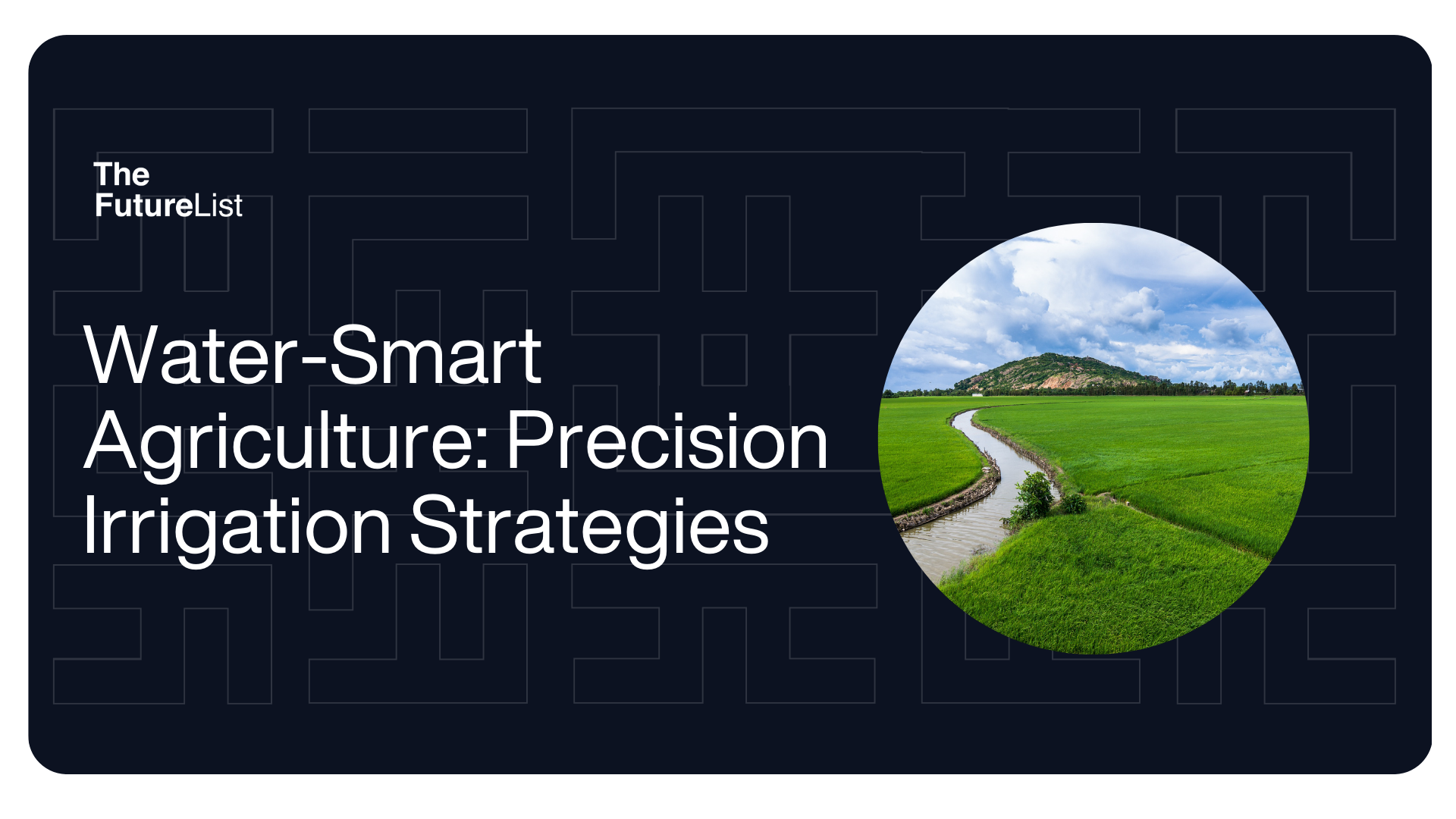 The FutureList

Water-Smart Agriculture: Precision Irrigation Strategies